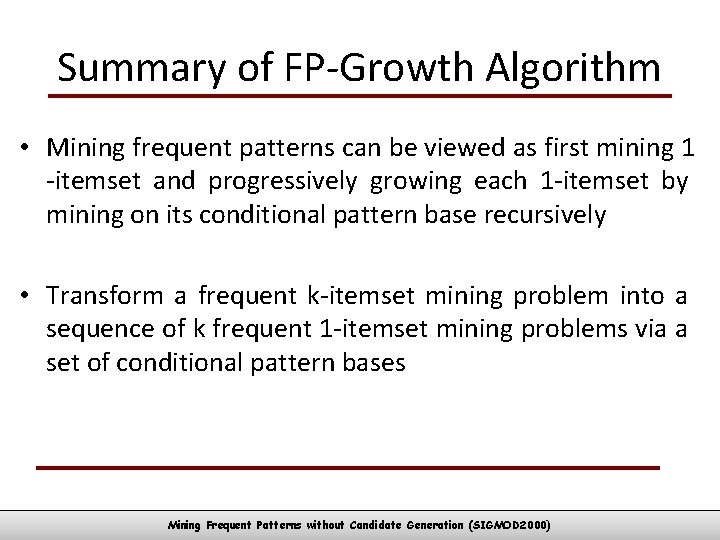 Summary of FP-Growth Algorithm

• Mining frequent patterns can be viewed as first mining 1 -itemset and progressively growing each 1-itemset by mining on its conditional pattern base recursively

• Transform a frequent k-itemset mining problem into a sequence of k frequent 1-itemset mining problems via a set of conditional pattern bases

Mining Frequent Patterns without Candidate Generation (SIGMOD2000)